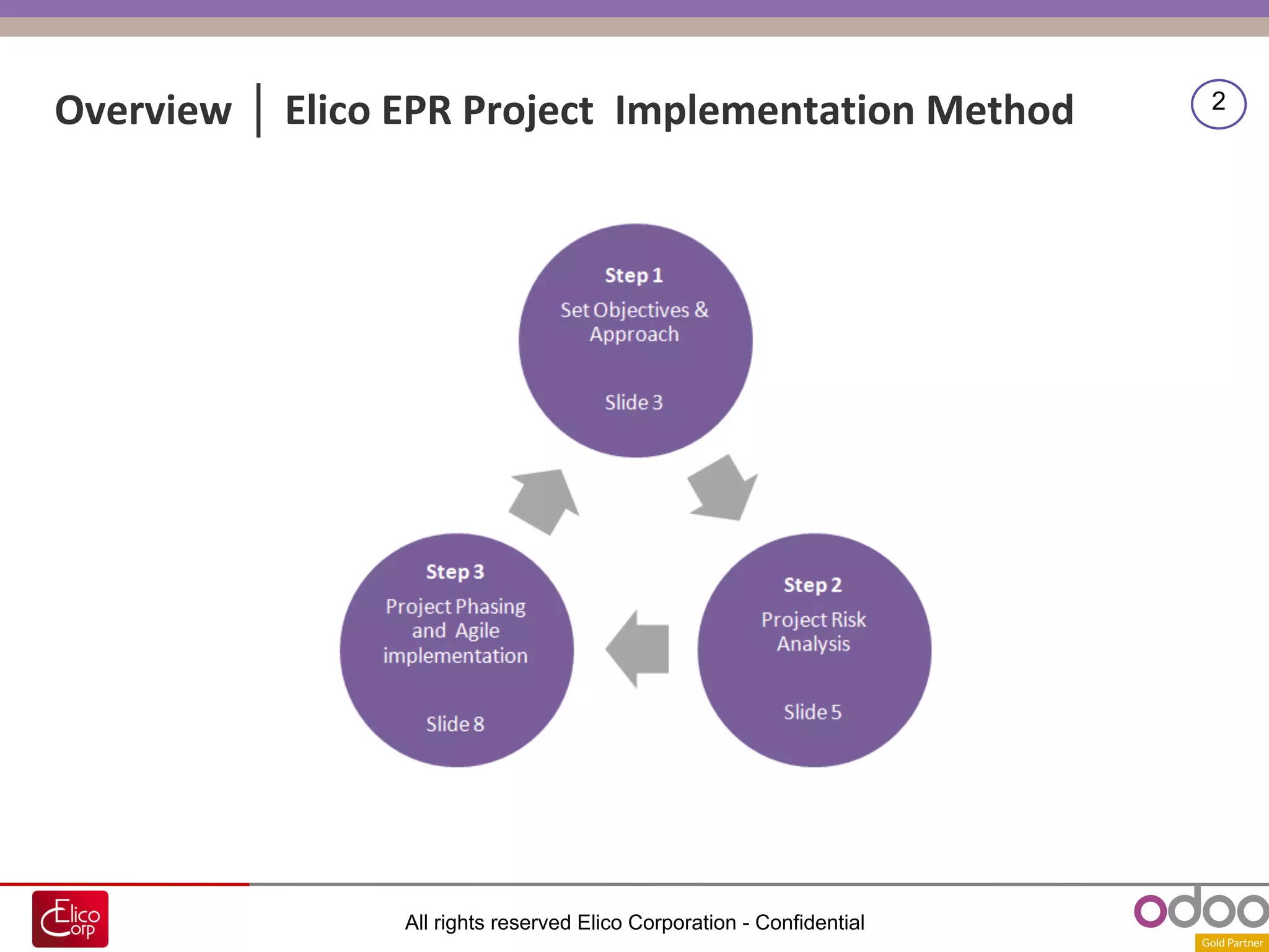 Overview | Elico EPR Project Implementation Method

2

Step 1
Set Objectives & Approach

Slide 3

Step 2
Project Risk Analysis

Slide 5

Step 3
Project Phasing and Agile implementation

Slide 8

Elico Corp

All rights reserved Elico Corporation - Confidential

odoo
Gold Partner